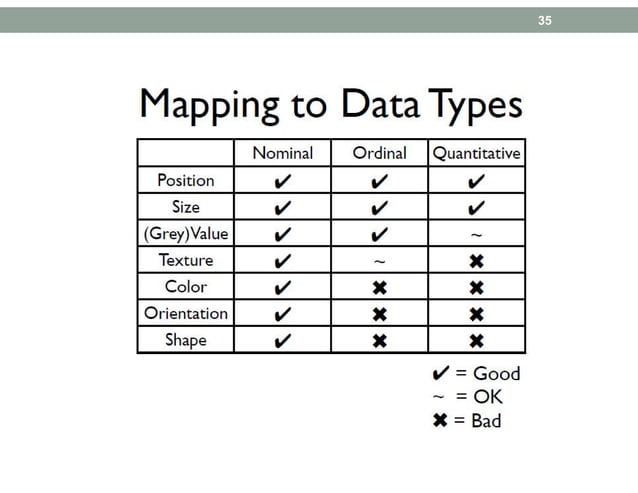 35

Mapping to Data Types

| | Nominal | Ordinal | Quantitative |
|---|---|---|---|
| Position | ✔ | ✔ | ✔ |
| Size | ✔ | ✔ | ✔ |
| (Grey)Value | ✔ | ✔ | ~ |
| Texture | ✔ | ~ | ✖ |
| Color | ✔ | ✖ | ✖ |
| Orientation | ✔ | ✖ | ✖ |
| Shape | ✔ | ✖ | ✖ |

✔ = Good
~ = OK
✖ = Bad